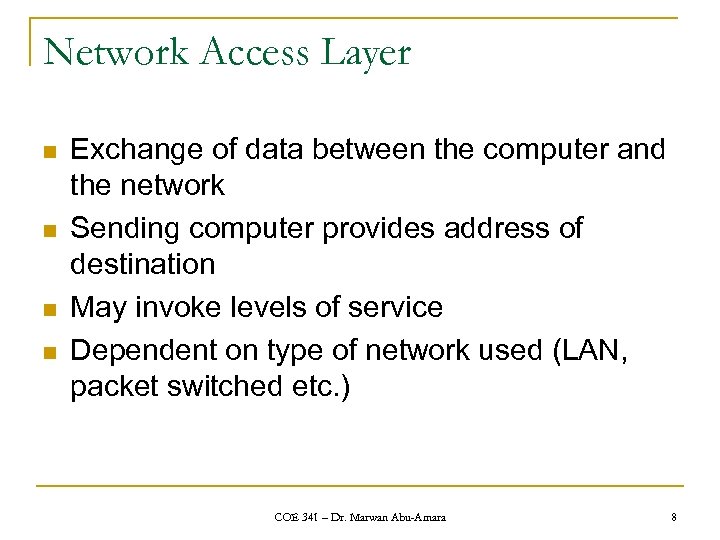 Network Access Layer

- Exchange of data between the computer and the network
- Sending computer provides address of destination
- May invoke levels of service
- Dependent on type of network used (LAN, packet switched etc.)

COE 341 – Dr. Marwan Abu-Amara

8